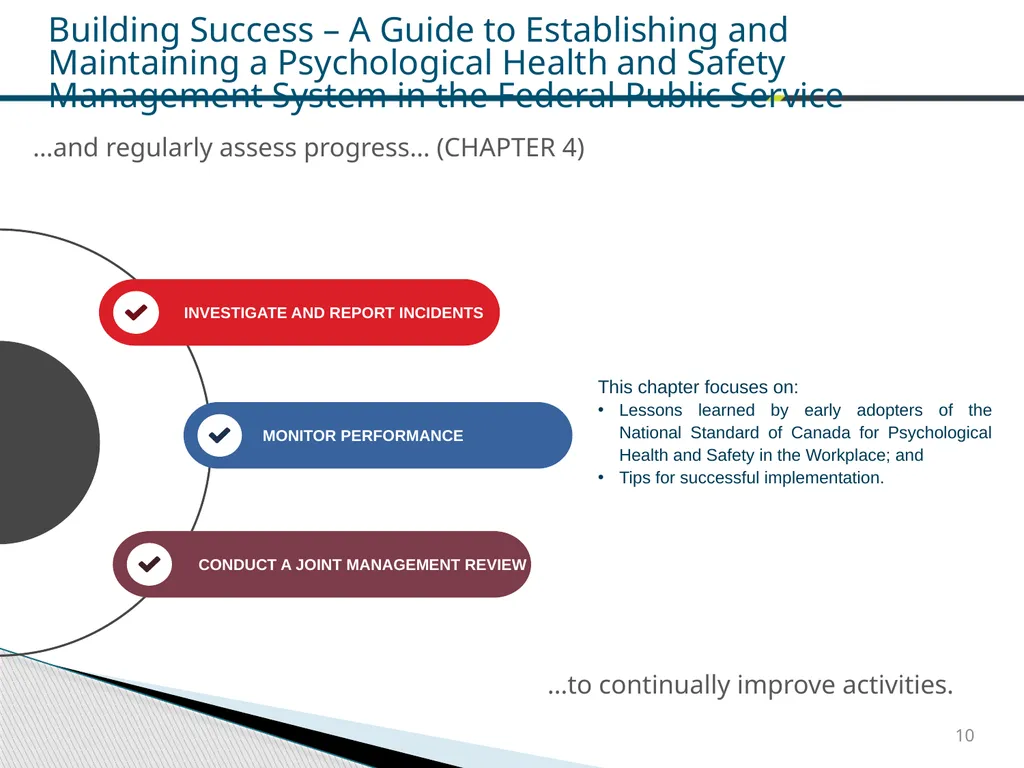 Building Success – A Guide to Establishing and Maintaining a Psychological Health and Safety Management System in the Federal Public Service

…and regularly assess progress… (CHAPTER 4)

INVESTIGATE AND REPORT INCIDENTS

MONITOR PERFORMANCE

CONDUCT A JOINT MANAGEMENT REVIEW

This chapter focuses on:
• Lessons learned by early adopters of the National Standard of Canada for Psychological Health and Safety in the Workplace; and
• Tips for successful implementation.

…to continually improve activities.

10